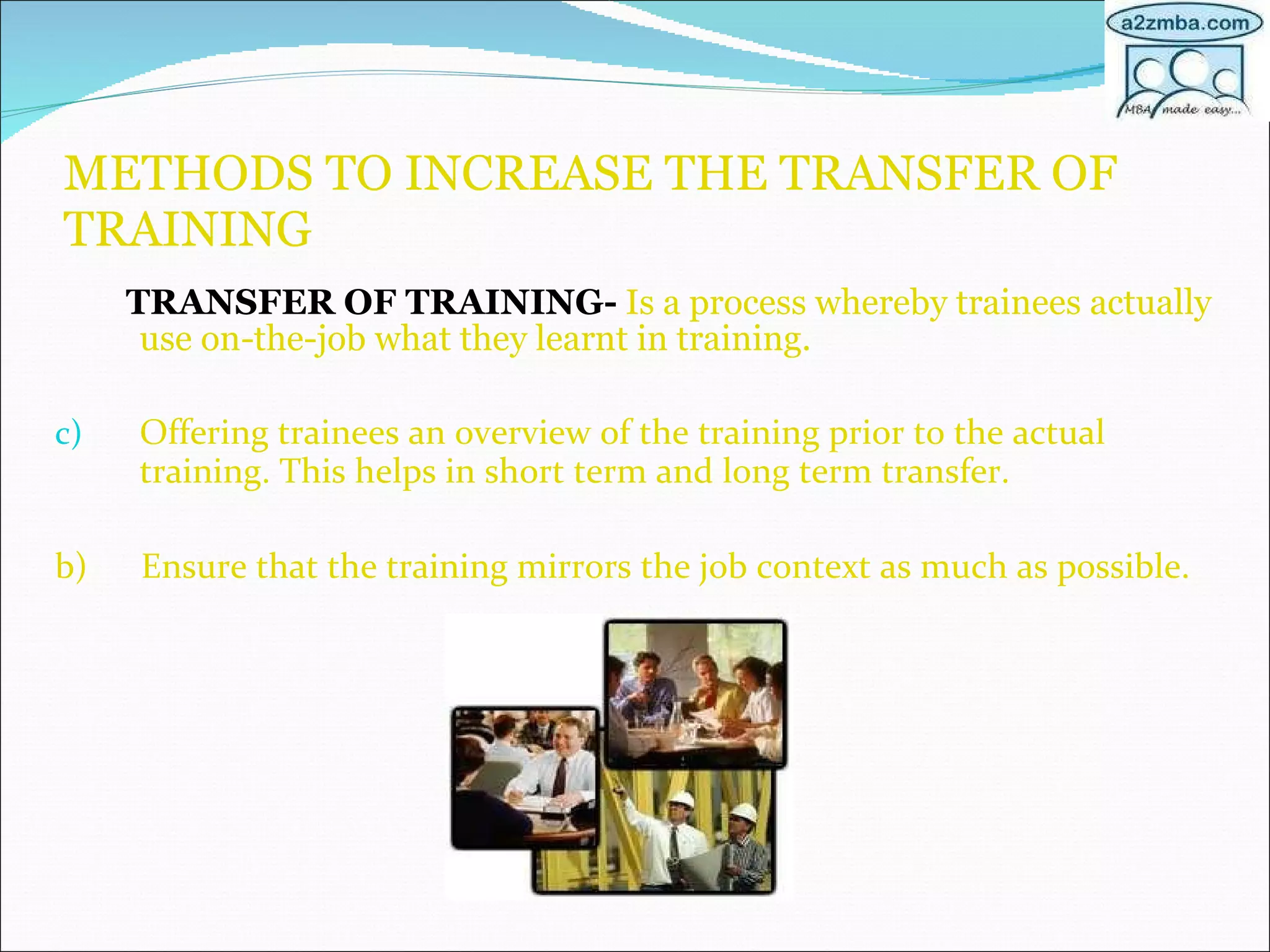 a2zmba.com
MBA made easy...

METHODS TO INCREASE THE TRANSFER OF TRAINING

TRANSFER OF TRAINING- Is a process whereby trainees actually use on-the-job what they learnt in training.

c) Offering trainees an overview of the training prior to the actual training. This helps in short term and long term transfer.

b) Ensure that the training mirrors the job context as much as possible.